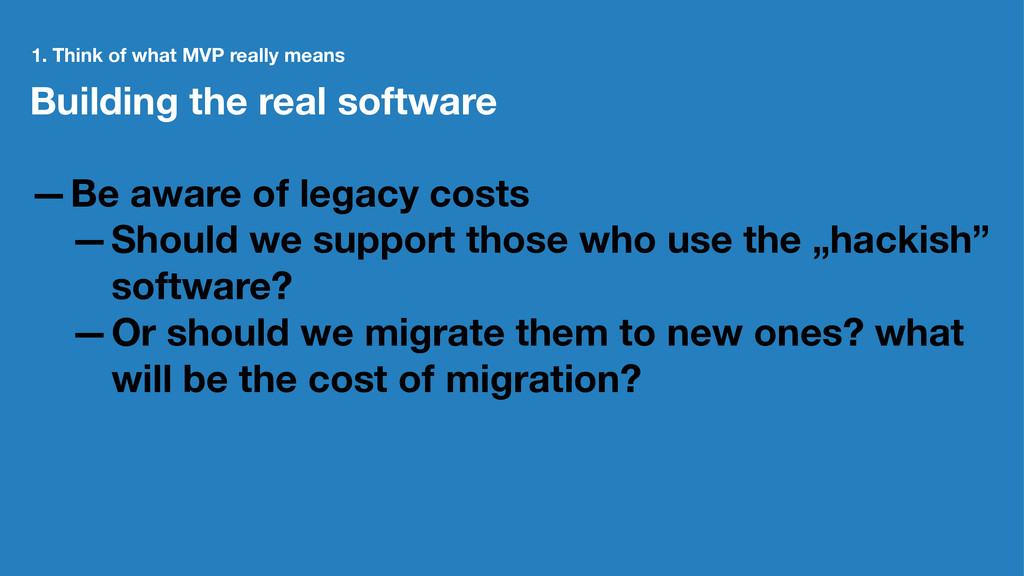 1. Think of what MVP really means

Building the real software

— Be aware of legacy costs
— Should we support those who use the „hackish” software?
— Or should we migrate them to new ones? what will be the cost of migration?